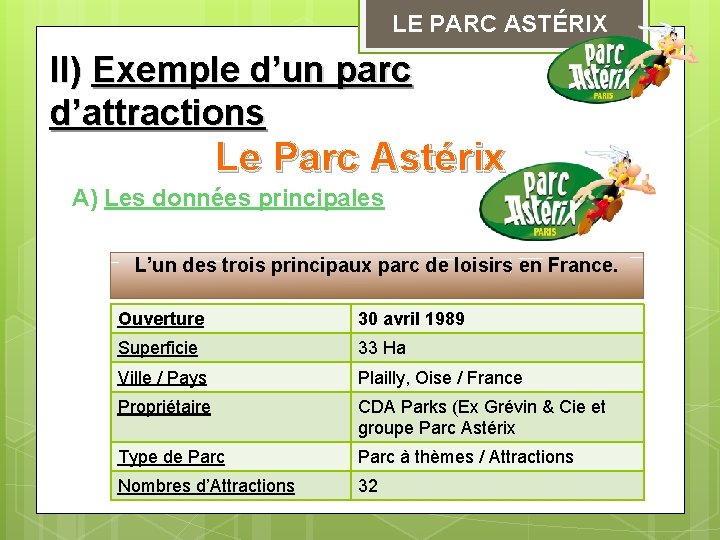 LE PARC ASTÉRIX

Parc Astérix PARIS

II) Exemple d'un parc d'attractions

Le Parc Astérix

Parc Astérix PARIS

A) Les données principales

L'un des trois principaux parc de loisirs en France.

| Ouverture | 30 avril 1989 |
|---|---|
| Superficie | 33 Ha |
| Ville / Pays | Plailly, Oise / France |
| Propriétaire | CDA Parks (Ex Grévin & Cie et groupe Parc Astérix |
| Type de Parc | Parc à thèmes / Attractions |
| Nombres d'Attractions | 32 |